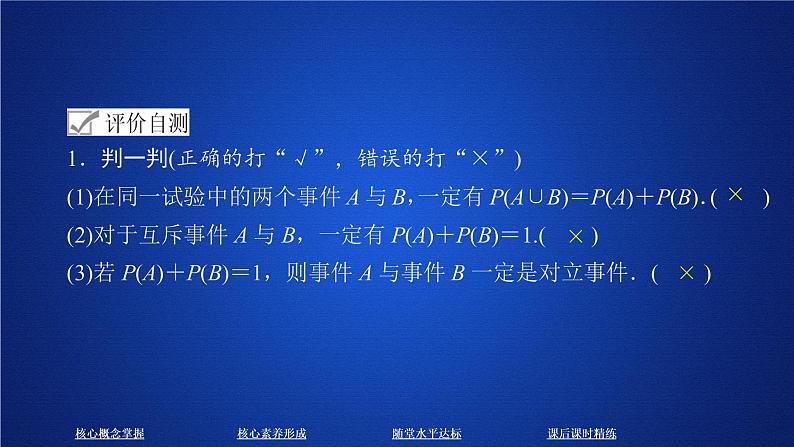 评价自测

1．判一判(正确的打“√”，错误的打“×”)

(1)在同一试验中的两个事件 $A$ 与 $B$，一定有 $P(A\cup B)=P(A)+P(B)$．( × )

(2)对于互斥事件 $A$ 与 $B$，一定有 $P(A)+P(B)=1$.( × )

(3)若 $P(A)+P(B)=1$，则事件 $A$ 与事件 $B$ 一定是对立事件．( × )

核心概念掌握　核心素养形成　随堂水平达标　课后课时精练